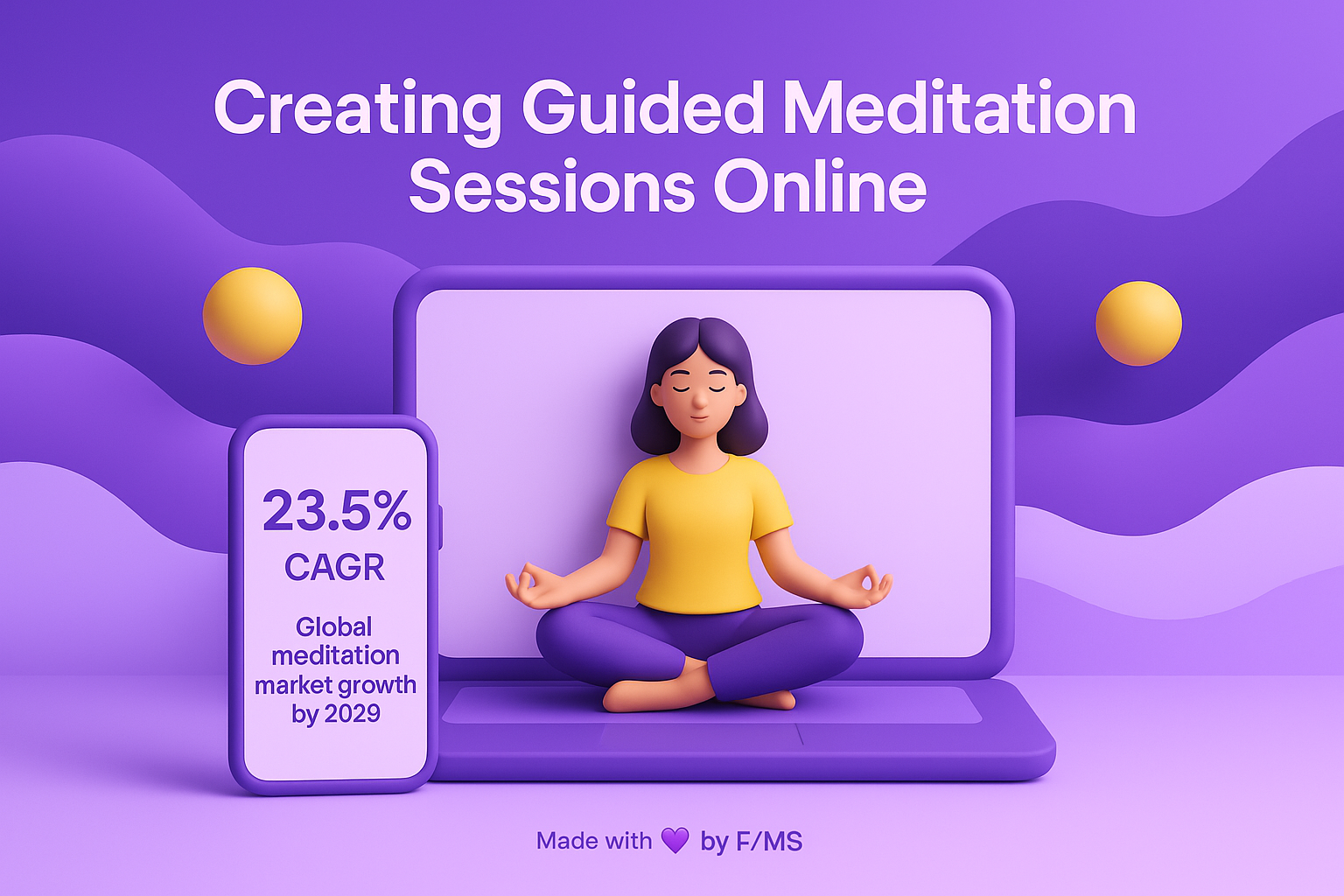 Creating Guided Meditation Sessions Online

23.5%
CAGR

Global meditation market growth by 2029

Made with 💜 by F/MS